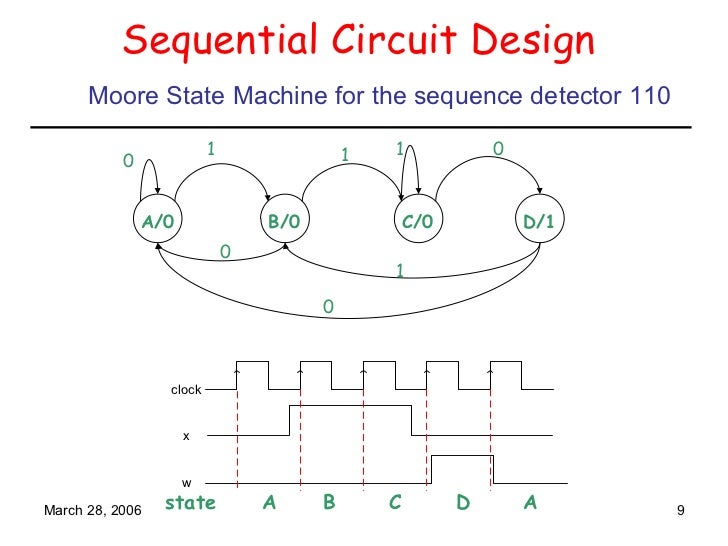 Sequential Circuit Design

Moore State Machine for the sequence detector 110

0
1
1
1
0
A/0
B/0
C/0
D/1
0
1
0

clock
x
w
state A B C D A

March 28, 2006

9